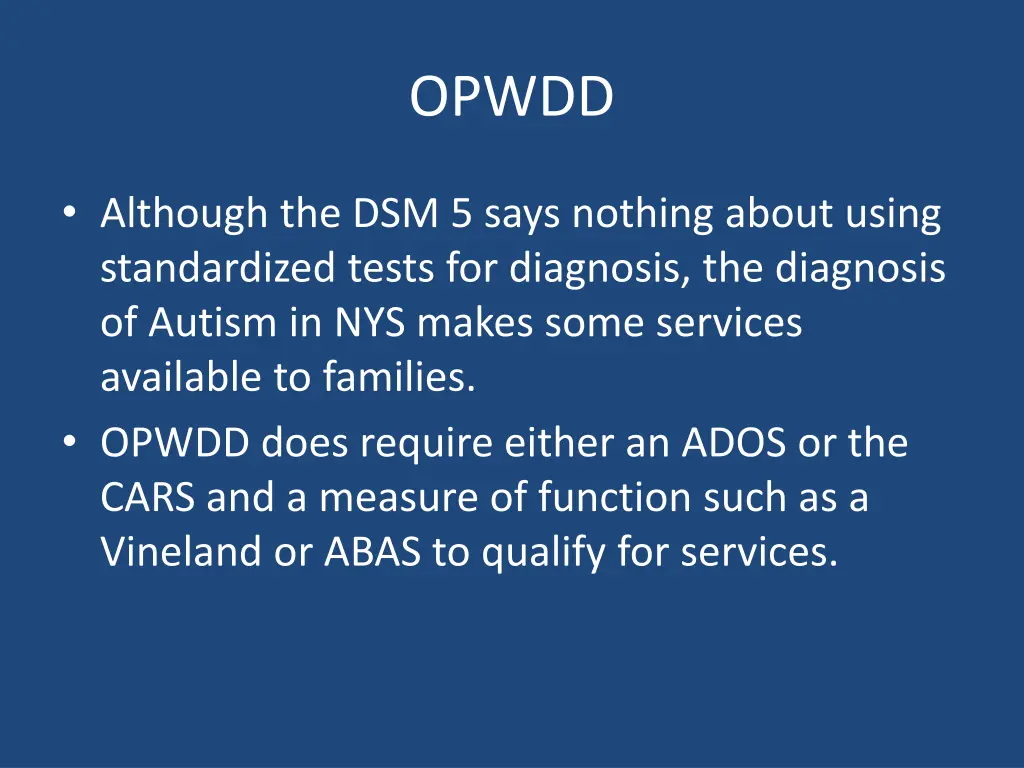 OPWDD

• Although the DSM 5 says nothing about using standardized tests for diagnosis, the diagnosis of Autism in NYS makes some services available to families.
• OPWDD does require either an ADOS or the CARS and a measure of function such as a Vineland or ABAS to qualify for services.